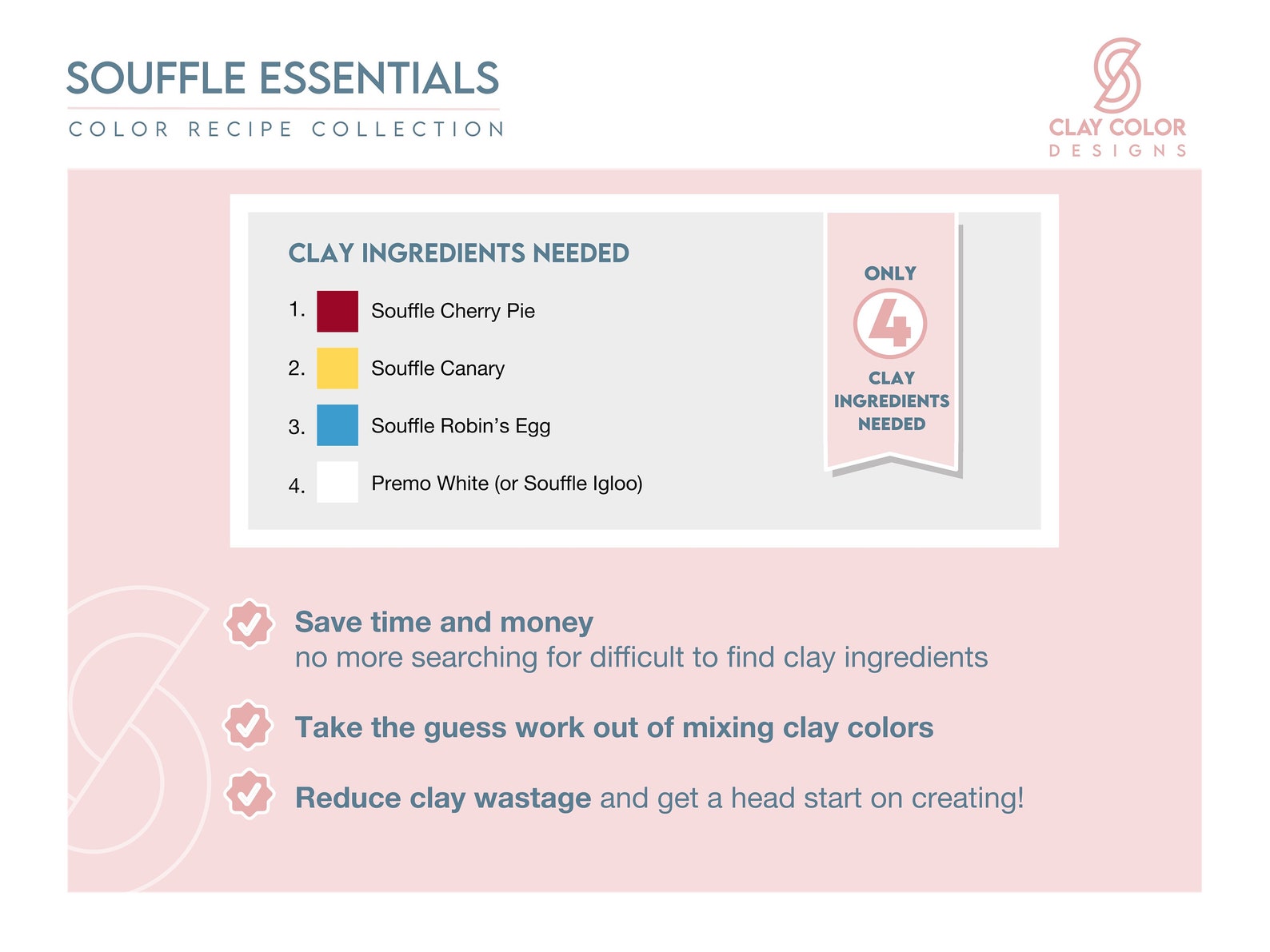 SOUFFLE ESSENTIALS
COLOR RECIPE COLLECTION

CLAY COLOR
DESIGNS

CLAY INGREDIENTS NEEDED

1. Souffle Cherry Pie
2. Souffle Canary
3. Souffle Robin's Egg
4. Premo White (or Souffle Igloo)

ONLY
4
CLAY INGREDIENTS NEEDED

Save time and money
no more searching for difficult to find clay ingredients

Take the guess work out of mixing clay colors

Reduce clay wastage and get a head start on creating!